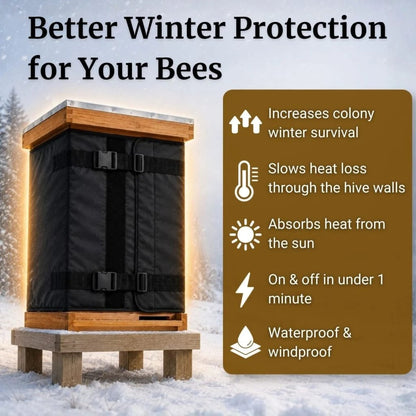 Better Winter Protection for Your Bees

Increases colony winter survival

Slows heat loss through the hive walls

Absorbs heat from the sun

On & off in under 1 minute

Waterproof & windproof